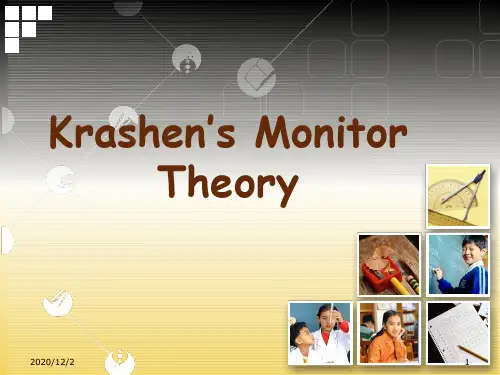 Krashen's Monitor Theory

2020/12/2

1